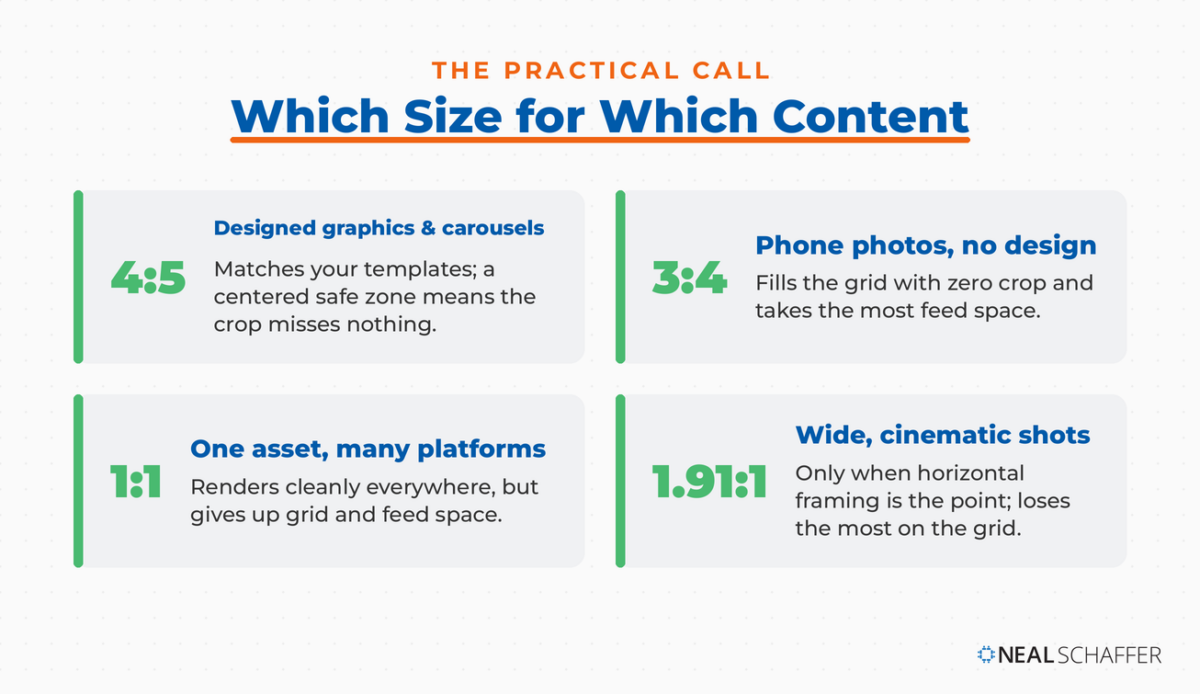 THE PRACTICAL CALL
Which Size for Which Content

4:5
Designed graphics & carousels
Matches your templates; a centered safe zone means the crop misses nothing.

3:4
Phone photos, no design
Fills the grid with zero crop and takes the most feed space.

1:1
One asset, many platforms
Renders cleanly everywhere, but gives up grid and feed space.

1.91:1
Wide, cinematic shots
Only when horizontal framing is the point; loses the most on the grid.

NEAL SCHAFFER